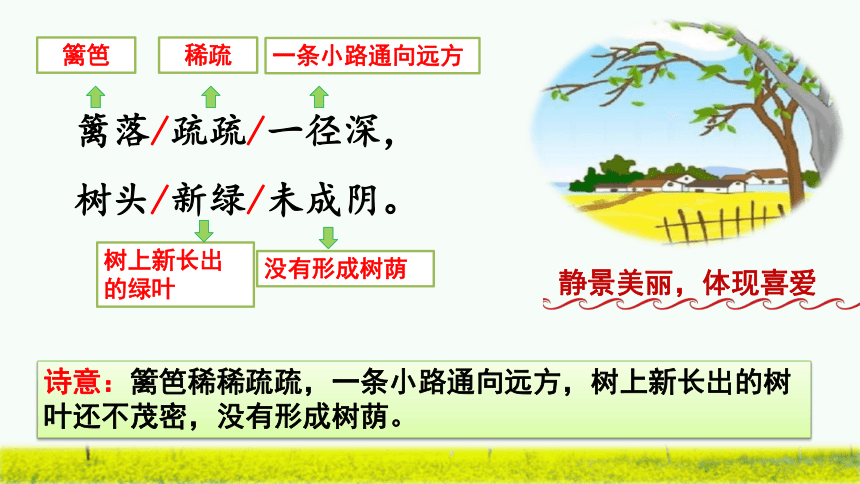 篱笆　稀疏　一条小路通向远方

篱落/疏疏/一径深，

树头/新绿/未成阴。

树上新长出的绿叶　没有形成树荫

静景美丽，体现喜爱

诗意：篱笆稀稀疏疏，一条小路通向远方，树上新长出的树叶还不茂密，没有形成树荫。